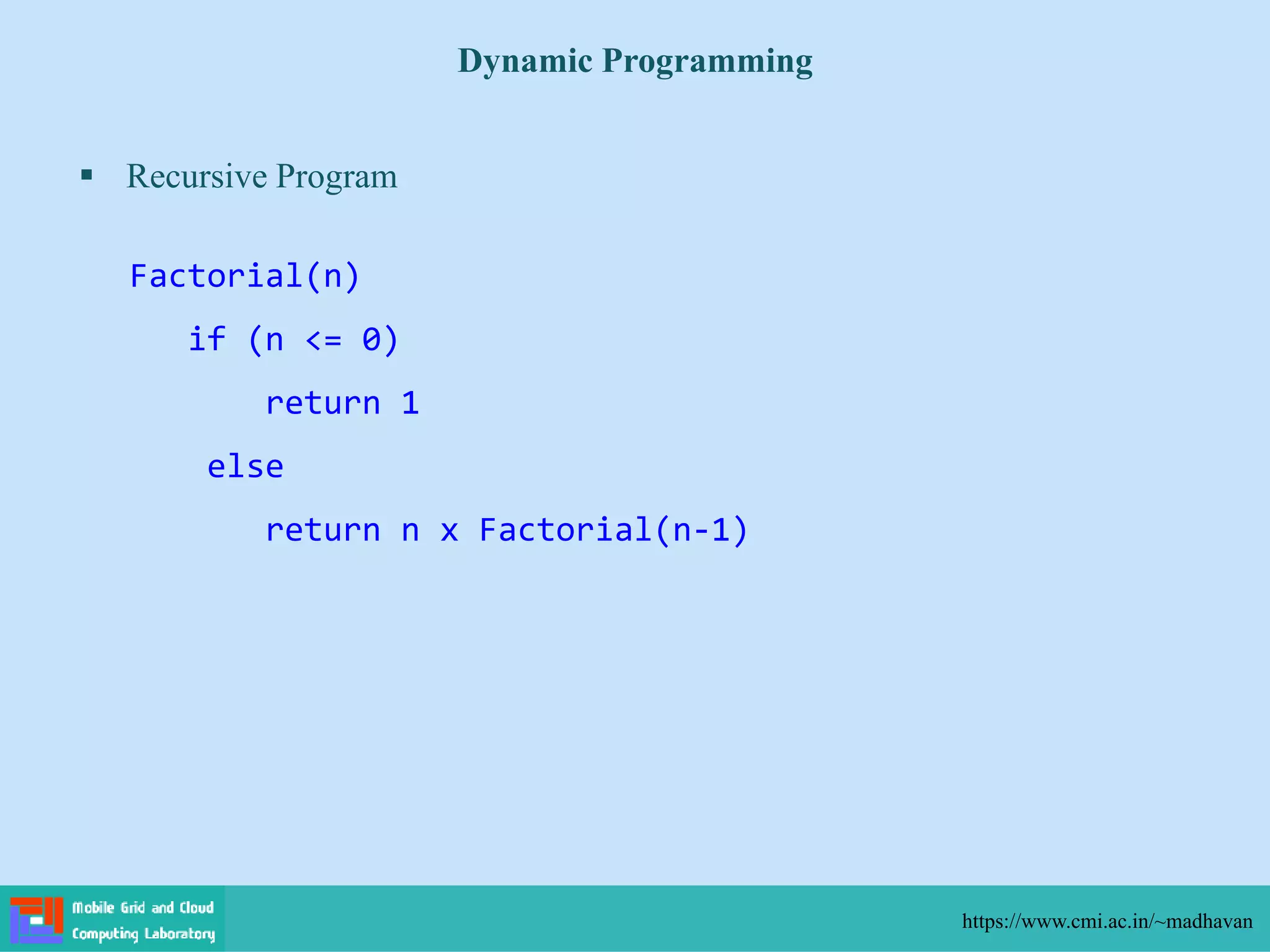 Dynamic Programming

▪ Recursive Program

Factorial(n)
    if (n <= 0)
        return 1
     else
        return n x Factorial(n-1)

Mobile Grid and Cloud Computing Laboratory

https://www.cmi.ac.in/~madhavan